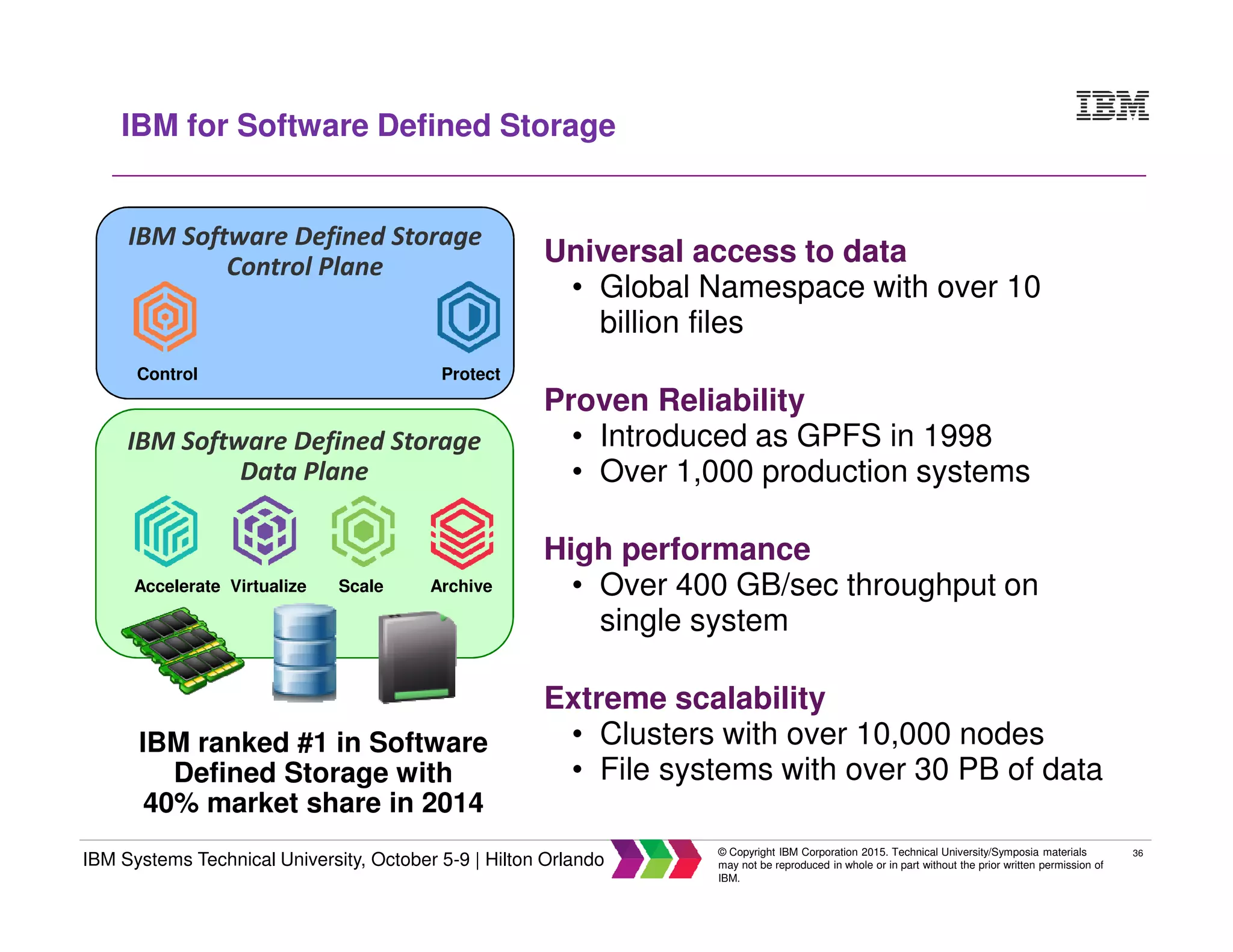 IBM for Software Defined Storage

IBM

IBM Software Defined Storage Control Plane

Control

Protect

IBM Software Defined Storage Data Plane

Accelerate Virtualize Scale Archive

IBM ranked #1 in Software Defined Storage with 40% market share in 2014

Universal access to data
• Global Namespace with over 10 billion files

Proven Reliability
• Introduced as GPFS in 1998
• Over 1,000 production systems

High performance
• Over 400 GB/sec throughput on single system

Extreme scalability
• Clusters with over 10,000 nodes
• File systems with over 30 PB of data

IBM Systems Technical University, October 5-9 | Hilton Orlando

© Copyright IBM Corporation 2015. Technical University/Symposia materials may not be reproduced in whole or in part without the prior written permission of IBM.

36